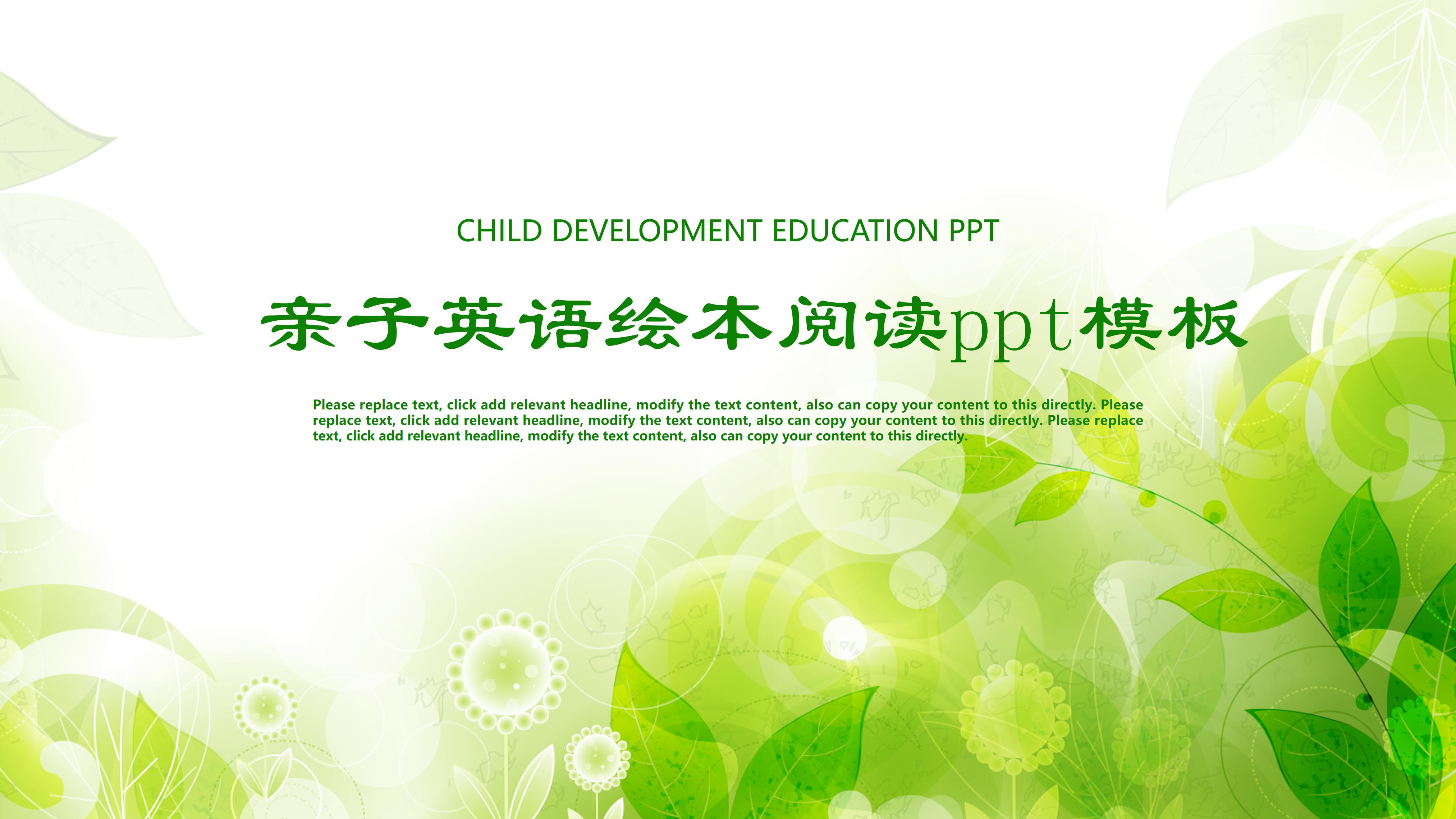 CHILD DEVELOPMENT EDUCATION PPT

亲子英语绘本阅读ppt模板

Please replace text, click add relevant headline, modify the text content, also can copy your content to this directly. Please replace text, click add relevant headline, modify the text content, also can copy your content to this directly. Please replace text, click add relevant headline, modify the text content, also can copy your content to this directly.